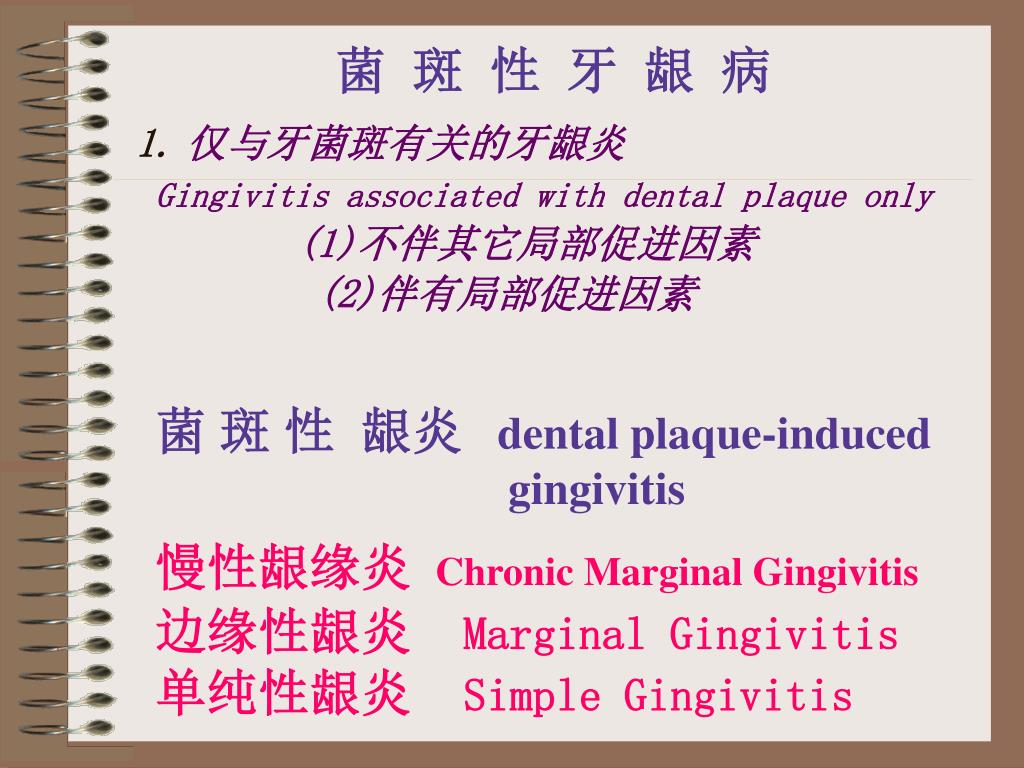 菌 斑 性 牙 龈 病

1. 仅与牙菌斑有关的牙龈炎

Gingivitis associated with dental plaque only

(1)不伴其它局部促进因素

(2)伴有局部促进因素

菌 斑 性 龈炎 dental plaque-induced gingivitis

慢性龈缘炎 Chronic Marginal Gingivitis

边缘性龈炎 Marginal Gingivitis

单纯性龈炎 Simple Gingivitis